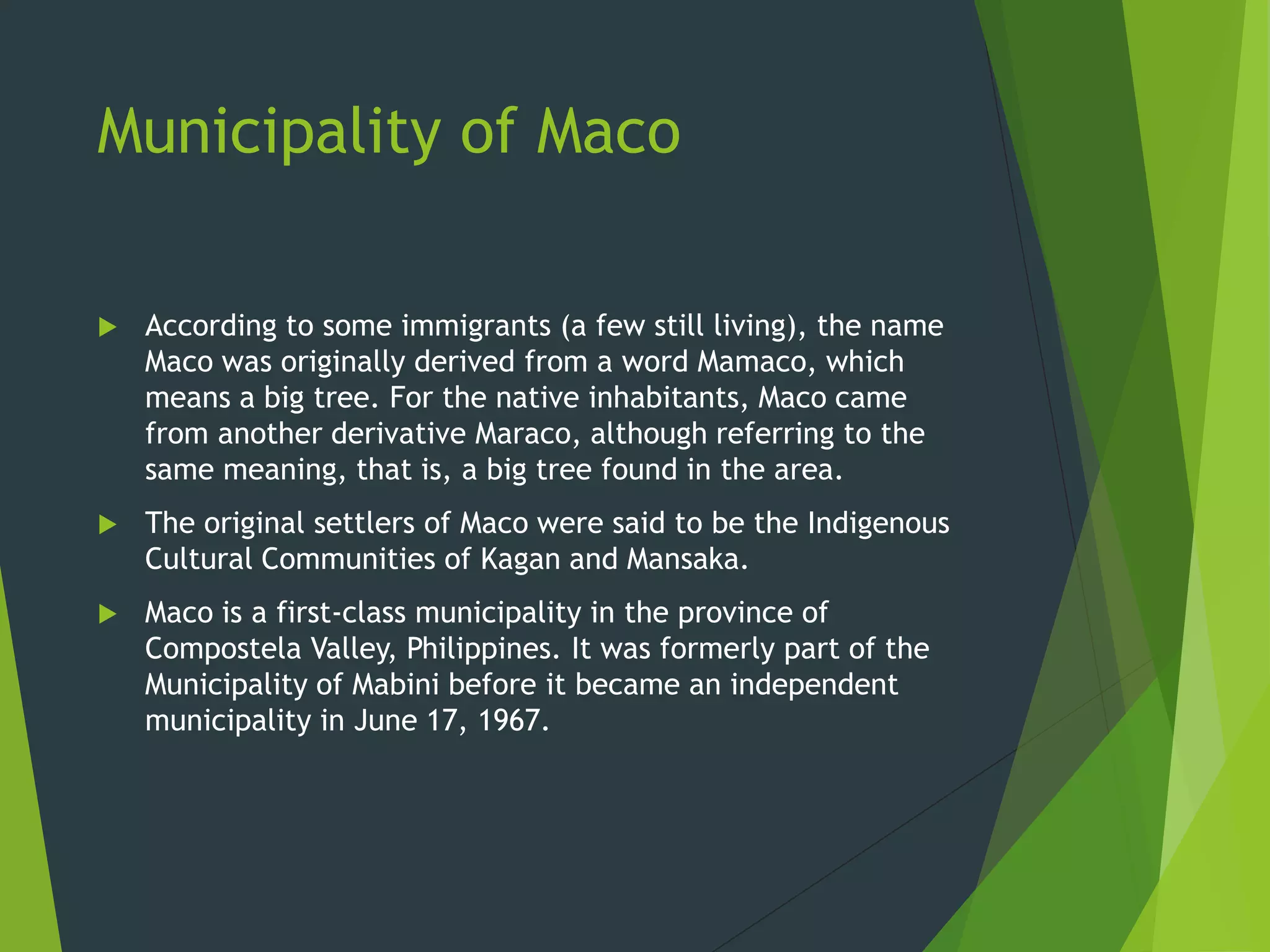 Municipality of Maco

According to some immigrants (a few still living), the name Maco was originally derived from a word Mamaco, which means a big tree. For the native inhabitants, Maco came from another derivative Maraco, although referring to the same meaning, that is, a big tree found in the area.

The original settlers of Maco were said to be the Indigenous Cultural Communities of Kagan and Mansaka.

Maco is a first-class municipality in the province of Compostela Valley, Philippines. It was formerly part of the Municipality of Mabini before it became an independent municipality in June 17, 1967.